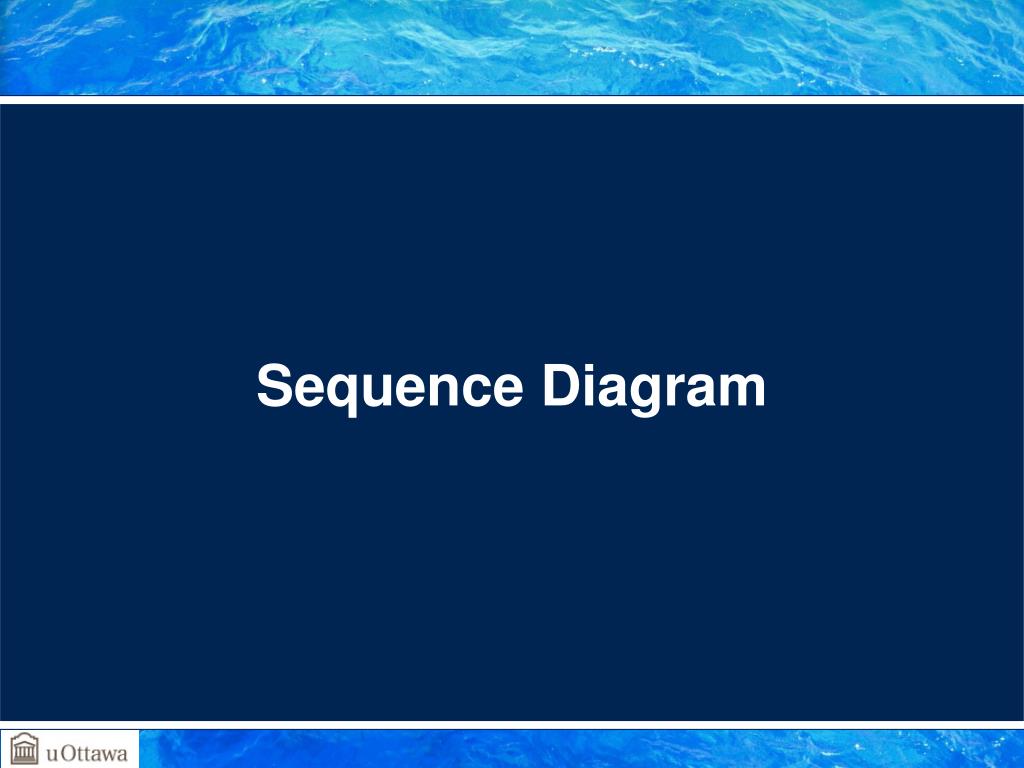 Sequence Diagram

uOttawa